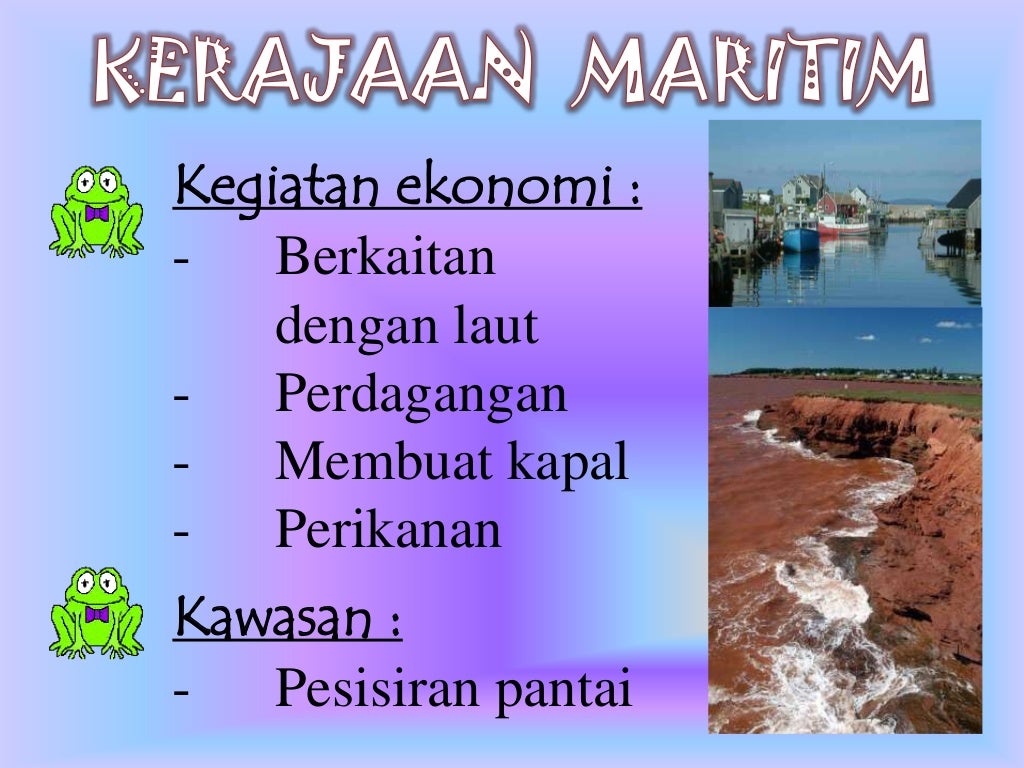 KERAJAAN MARITIM

Kegiatan ekonomi :
- Berkaitan dengan laut
- Perdagangan
- Membuat kapal
- Perikanan

Kawasan :
- Pesisiran pantai